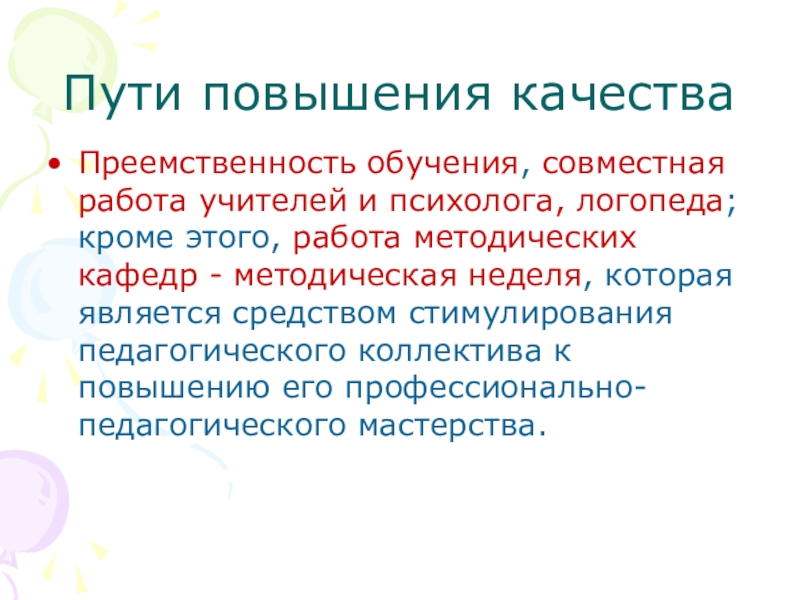 Пути повышения качества

• Преемственность обучения, совместная работа учителей и психолога, логопеда; кроме этого, работа методических кафедр - методическая неделя, которая является средством стимулирования педагогического коллектива к повышению его профессионально-педагогического мастерства.